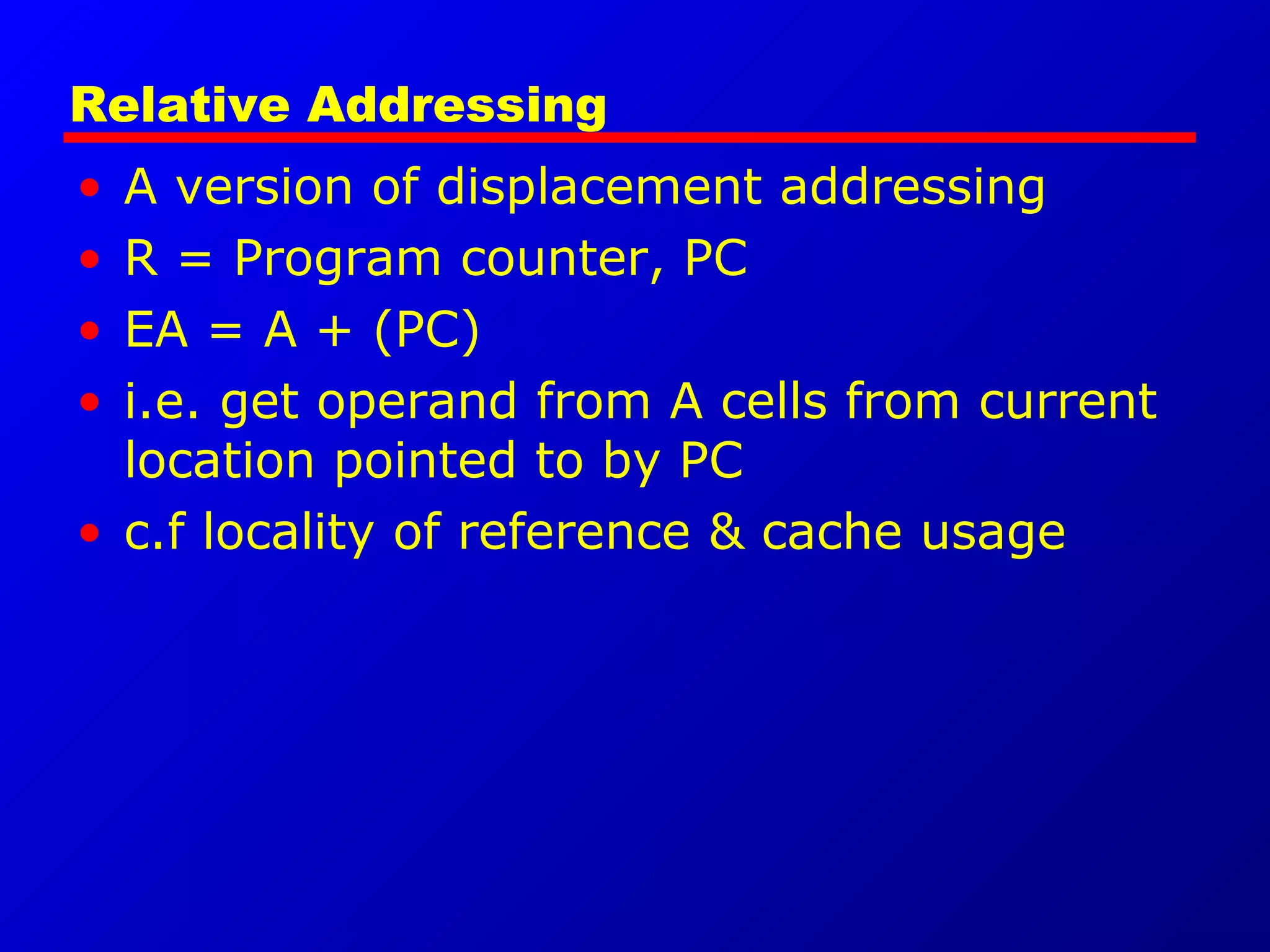 Relative Addressing

• A version of displacement addressing
• R = Program counter, PC
• EA = A + (PC)
• i.e. get operand from A cells from current location pointed to by PC
• c.f locality of reference & cache usage